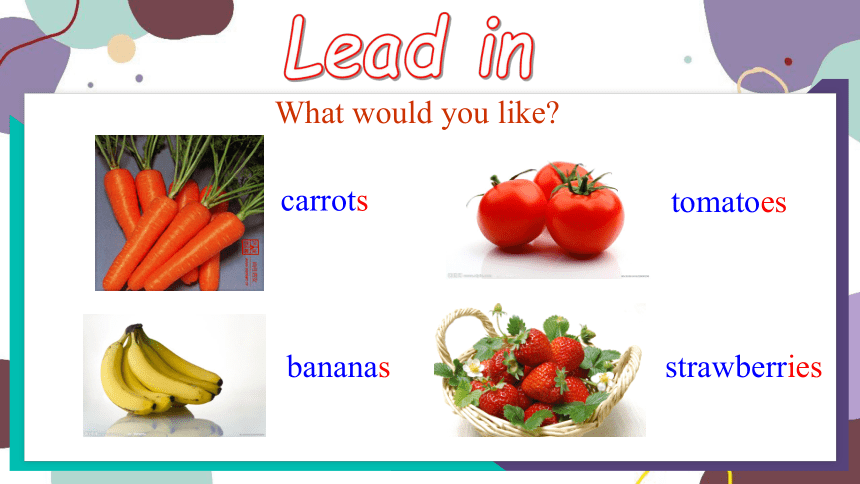 Lead in

What would you like?

carrots

tomatoes

bananas

strawberries